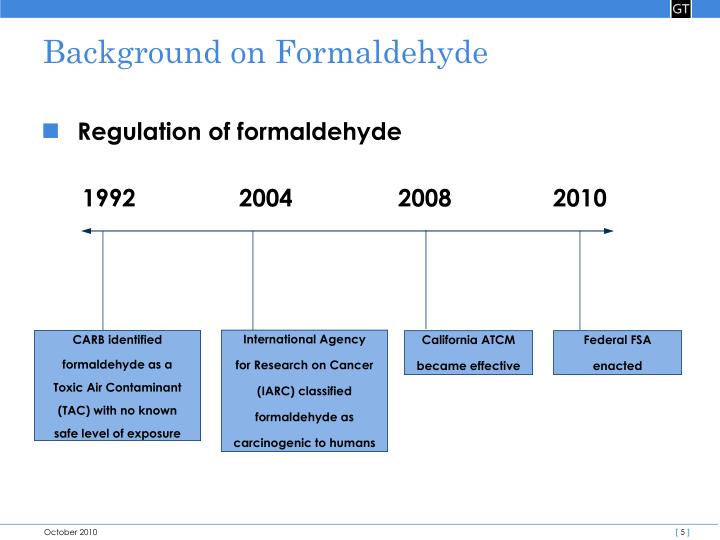 GT

Background on Formaldehyde

Regulation of formaldehyde

1992

2004

2008

2010

CARB identified formaldehyde as a Toxic Air Contaminant (TAC) with no known safe level of exposure

International Agency for Research on Cancer (IARC) classified formaldehyde as carcinogenic to humans

California ATCM became effective

Federal FSA enacted

October 2010

[ 5 ]